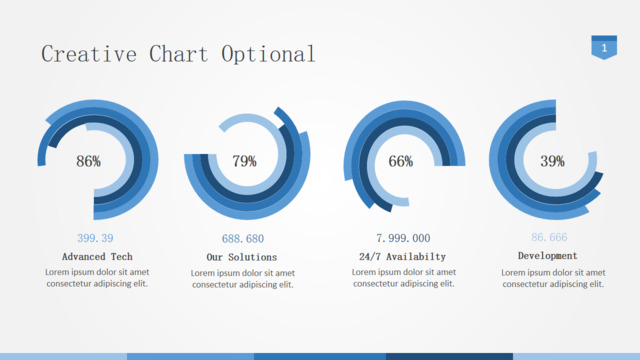 Creative Chart Optional

1

86%

399.39

Advanced Tech

Lorem ipsum dolor sit amet consectetur adipiscing elit.

79%

688.680

Our Solutions

Lorem ipsum dolor sit amet consectetur adipiscing elit.

66%

7.999.000

24/7 Availabilty

Lorem ipsum dolor sit amet consectetur adipiscing elit.

39%

86.666

Development

Lorem ipsum dolor sit amet consectetur adipiscing elit.